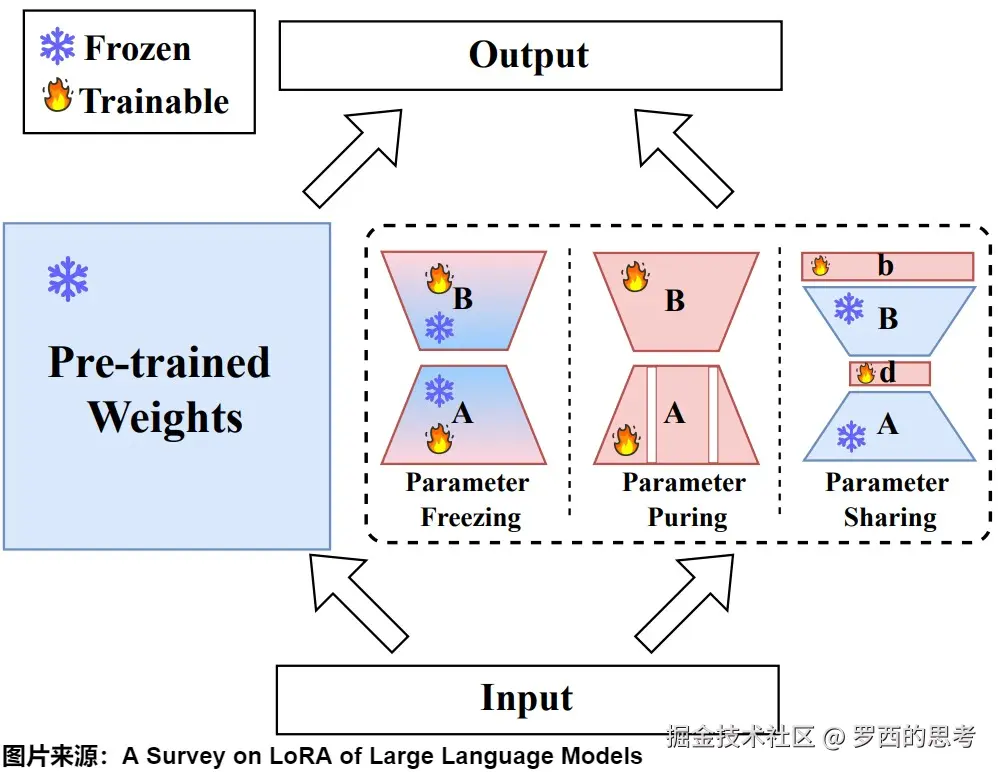 Frozen
Trainable

Output

Pre-trained Weights

B
A
Parameter Freezing

B
A
Parameter Puring

b
B
d
A
Parameter Sharing

Input

图片来源：A Survey on LoRA of Large Language Models

掘金技术社区 @ 罗西的思考